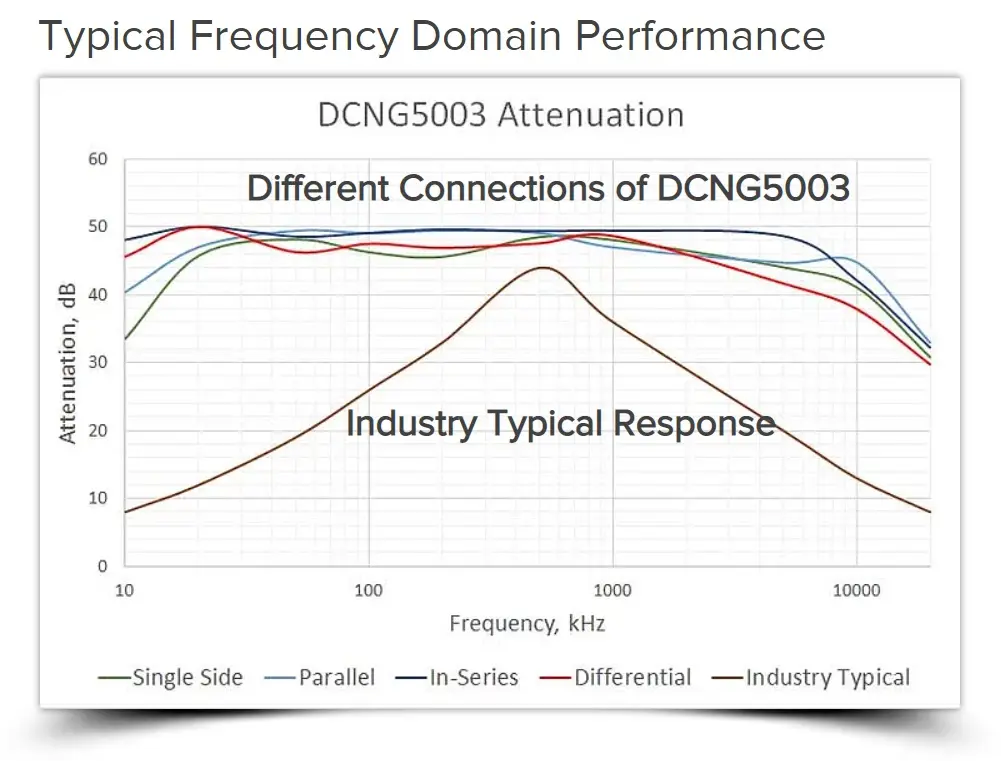 Typical Frequency Domain Performance

DCNG5003 Attenuation

Different Connections of DCNG5003

Industry Typical Response

Attenuation, dB

60
50
40
30
20
10
0

10
100
1000
10000

Frequency, kHz

Single Side
Parallel
In-Series
Differential
Industry Typical